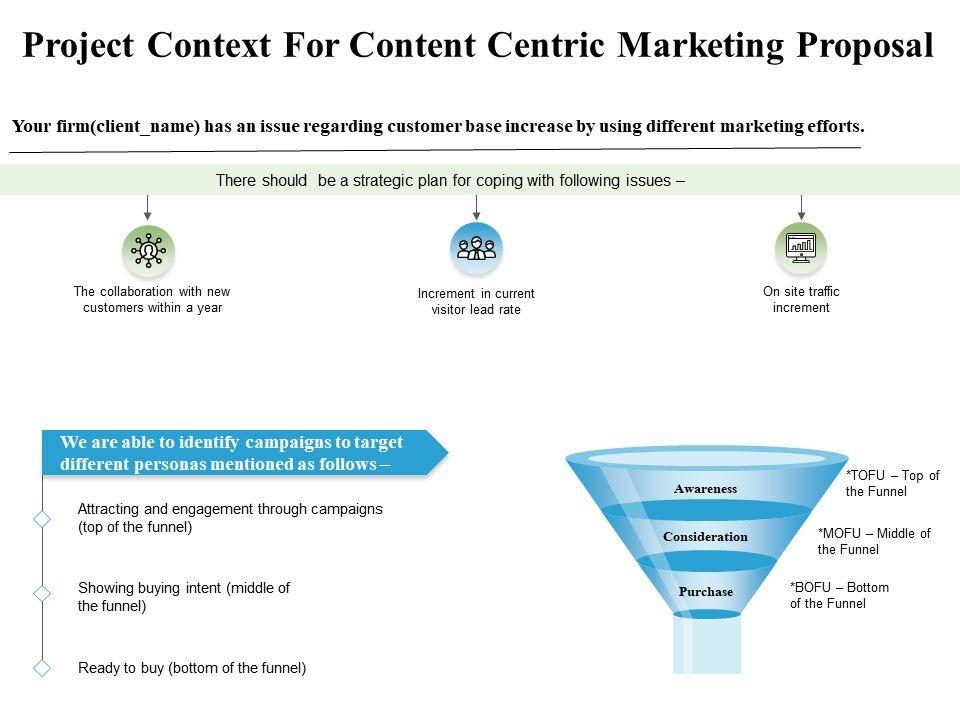 Project Context For Content Centric Marketing Proposal

Your firm(client_name) has an issue regarding customer base increase by using different marketing efforts.

There should be a strategic plan for coping with following issues –

The collaboration with new customers within a year

Increment in current visitor lead rate

On site traffic increment

We are able to identify campaigns to target different personas mentioned as follows –

Attracting and engagement through campaigns (top of the funnel)

Showing buying intent (middle of the funnel)

Ready to buy (bottom of the funnel)

Awareness

Consideration

Purchase

*TOFU – Top of the Funnel

*MOFU – Middle of the Funnel

*BOFU – Bottom of the Funnel